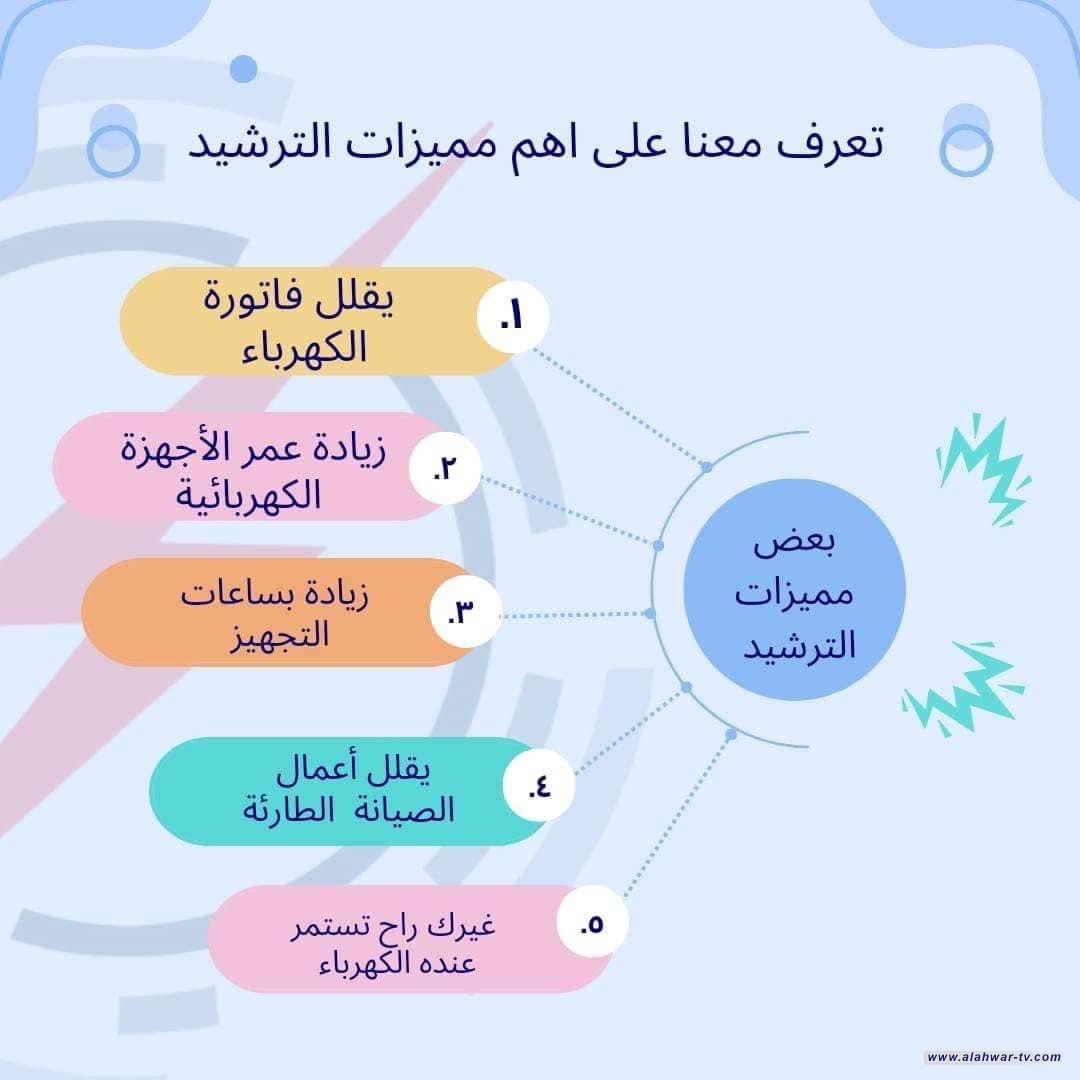 تعرف معنا على اهم مميزات الترشيد

بعض مميزات الترشيد

١. يقلل فاتورة الكهرباء

٢. زيادة عمر الأجهزة الكهربائية

٣. زيادة بساعات التجهيز

٤. يقلل أعمال الصيانة الطارئة

٥. غيرك راح تستمر عنده الكهرباء

www.alahwar-tv.com